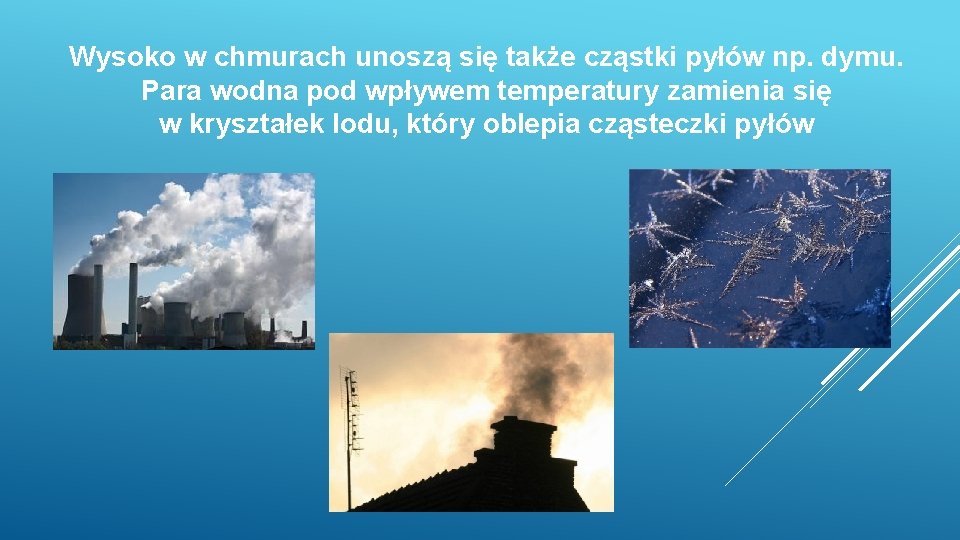 Wysoko w chmurach unoszą się także cząstki pyłów np. dymu. Para wodna pod wpływem temperatury zamienia się w kryształek lodu, który oblepia cząsteczki pyłów